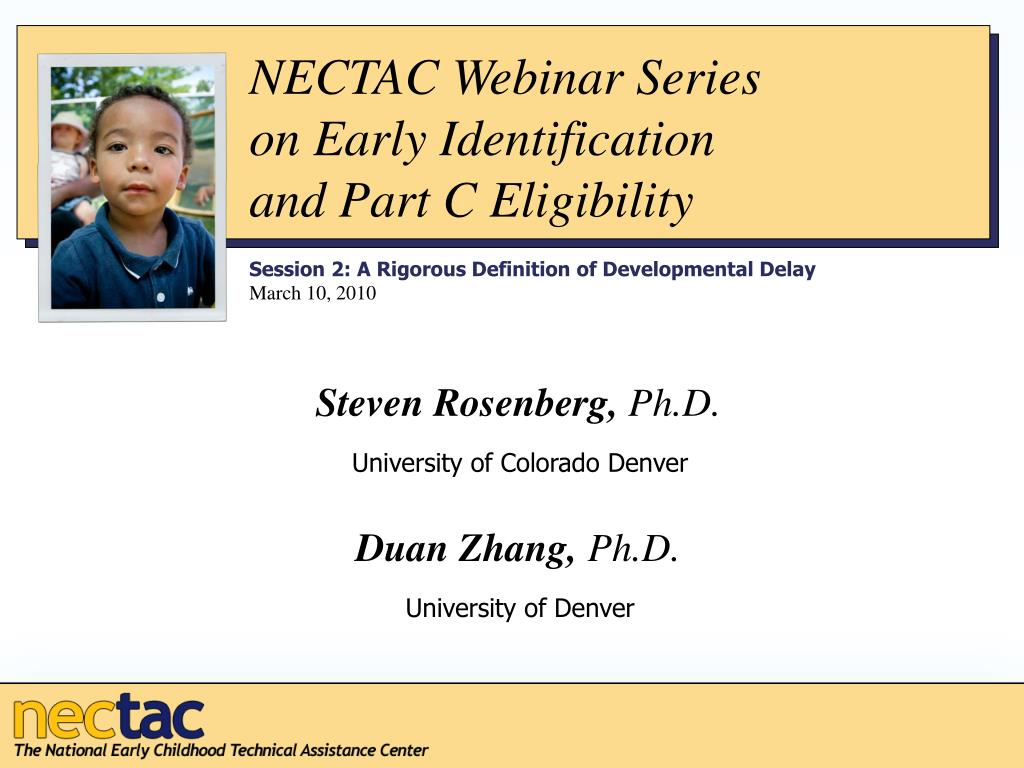 NECTAC Webinar Series on Early Identification and Part C Eligibility

Session 2: A Rigorous Definition of Developmental Delay
March 10, 2010

Steven Rosenberg, Ph.D.

University of Colorado Denver

Duan Zhang, Ph.D.

University of Denver

nectac
The National Early Childhood Technical Assistance Center